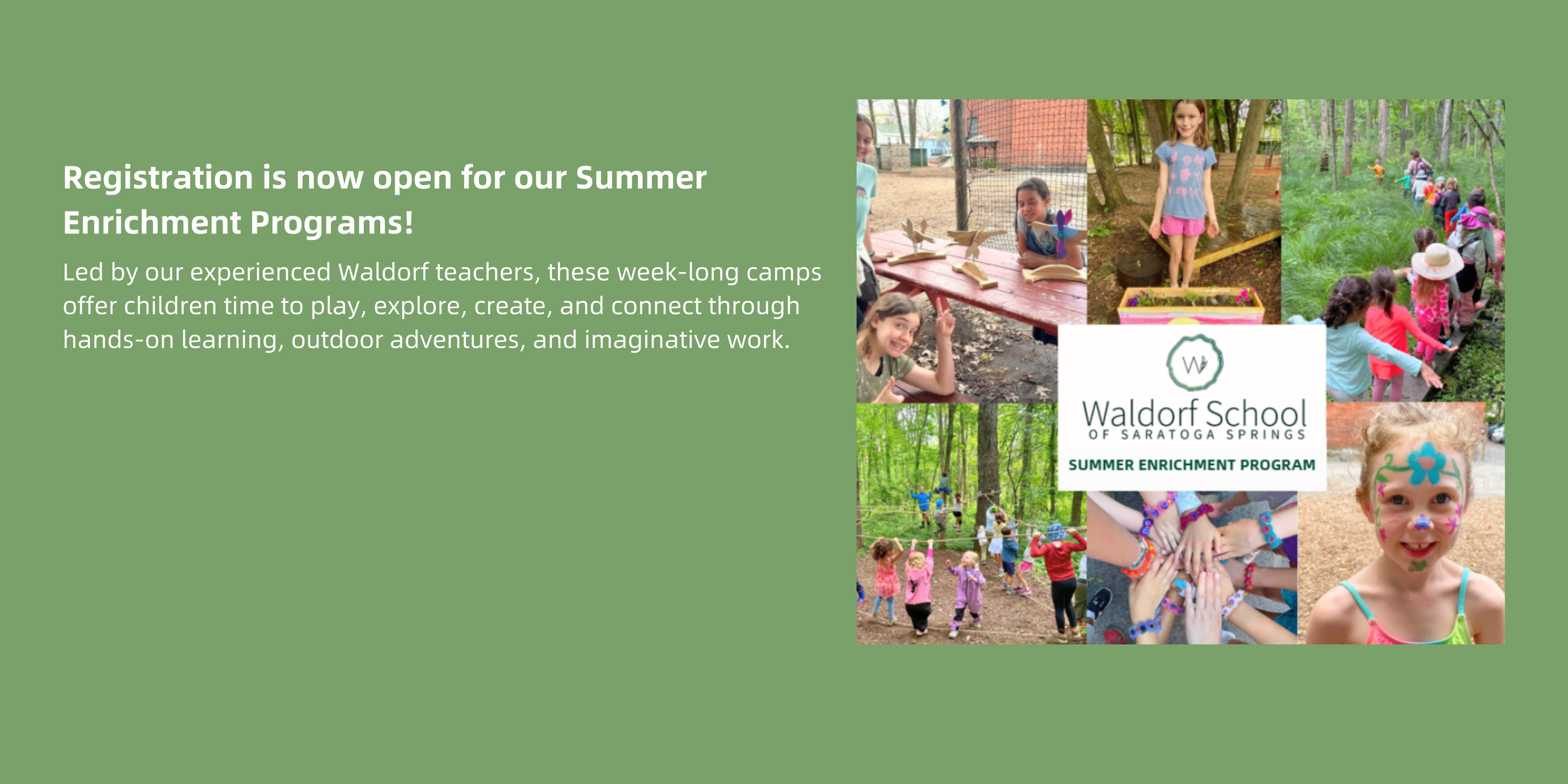 Registration is now open for our Summer Enrichment Programs!

Led by our experienced Waldorf teachers, these week-long camps offer children time to play, explore, create, and connect through hands-on learning, outdoor adventures, and imaginative work.

W

Waldorf School
OF SARATOGA SPRINGS

SUMMER ENRICHMENT PROGRAM